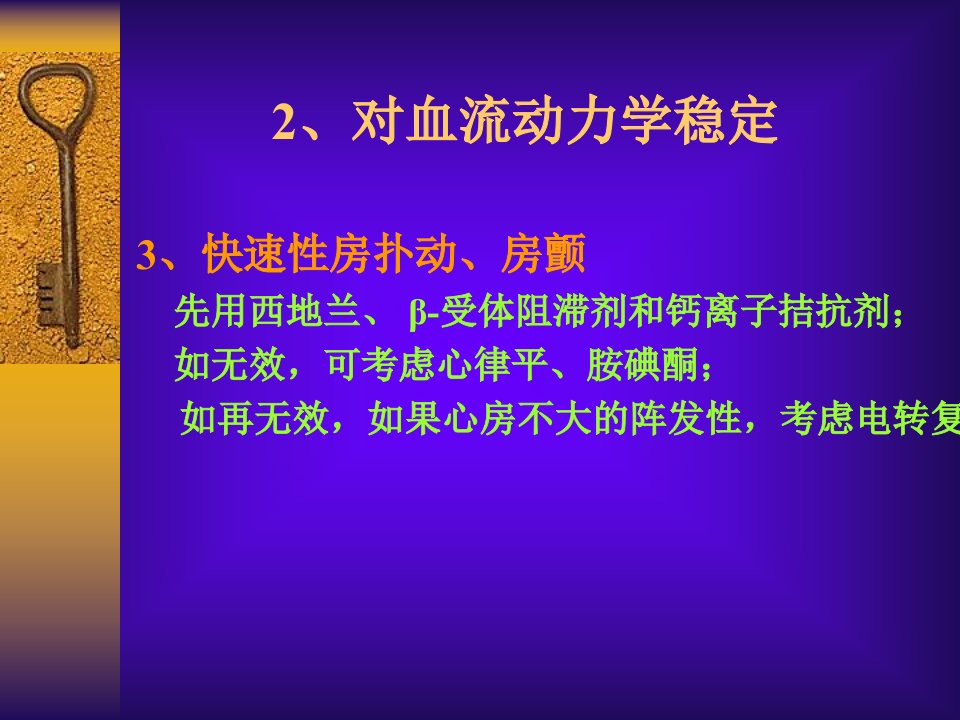 2、对血流动力学稳定

3、快速性房扑动、房颤

先用西地兰、 β-受体阻滞剂和钙离子拮抗剂；

如无效，可考虑心律平、胺碘酮；

如再无效，如果心房不大的阵发性，考虑电转复